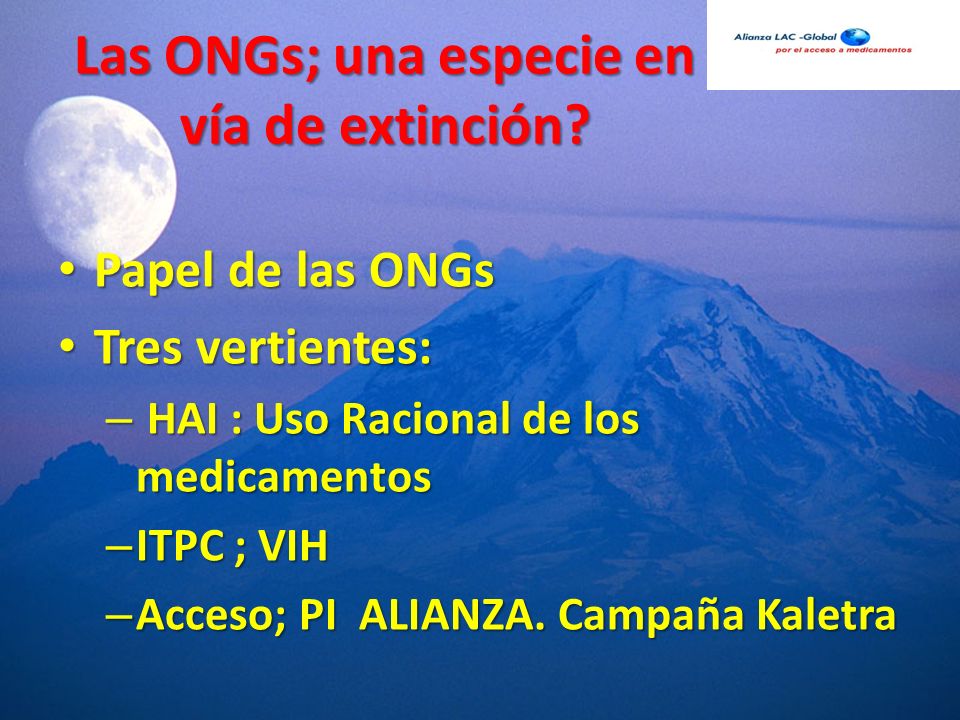 Alianza LAC -Global
por el acceso a medicamentos

Las ONGs; una especie en vía de extinción?

• Papel de las ONGs
• Tres vertientes:
– HAI : Uso Racional de los medicamentos
– ITPC ; VIH
– Acceso; PI ALIANZA. Campaña Kaletra